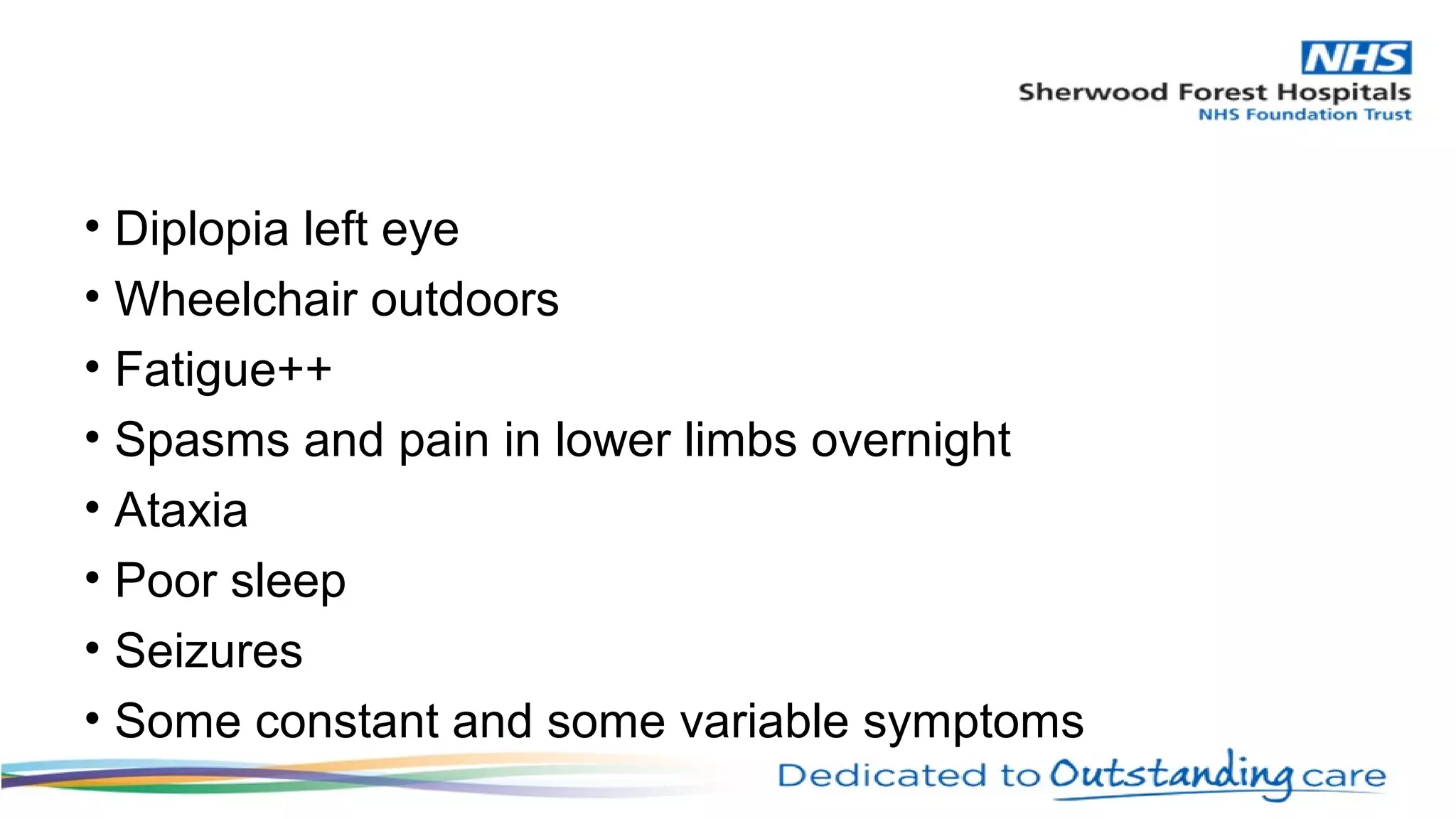 NHS
Sherwood Forest Hospitals
NHS Foundation Trust

• Diplopia left eye
• Wheelchair outdoors
• Fatigue++
• Spasms and pain in lower limbs overnight
• Ataxia
• Poor sleep
• Seizures
• Some constant and some variable symptoms

Dedicated to Outstanding care